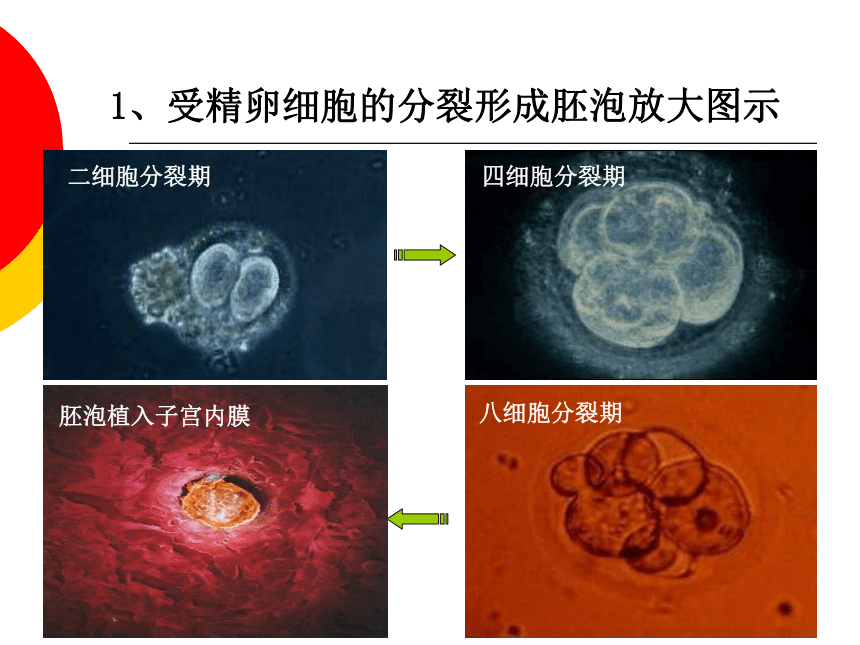 1、受精卵细胞的分裂形成胚泡放大图示

二细胞分裂期

四细胞分裂期

胚泡植入子宫内膜

八细胞分裂期